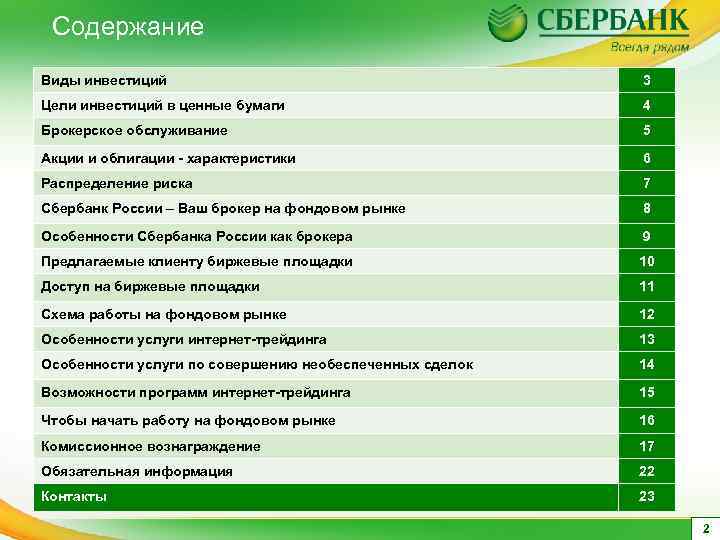 Содержание

СБЕРБАНК
Всегда рядом

| | |
|---|---|
| Виды инвестиций | 3 |
| Цели инвестиций в ценные бумаги | 4 |
| Брокерское обслуживание | 5 |
| Акции и облигации - характеристики | 6 |
| Распределение риска | 7 |
| Сбербанк России – Ваш брокер на фондовом рынке | 8 |
| Особенности Сбербанка России как брокера | 9 |
| Предлагаемые клиенту биржевые площадки | 10 |
| Доступ на биржевые площадки | 11 |
| Схема работы на фондовом рынке | 12 |
| Особенности услуги интернет-трейдинга | 13 |
| Особенности услуги по совершению необеспеченных сделок | 14 |
| Возможности программ интернет-трейдинга | 15 |
| Чтобы начать работу на фондовом рынке | 16 |
| Комиссионное вознаграждение | 17 |
| Обязательная информация | 22 |
| Контакты | 23 |

2